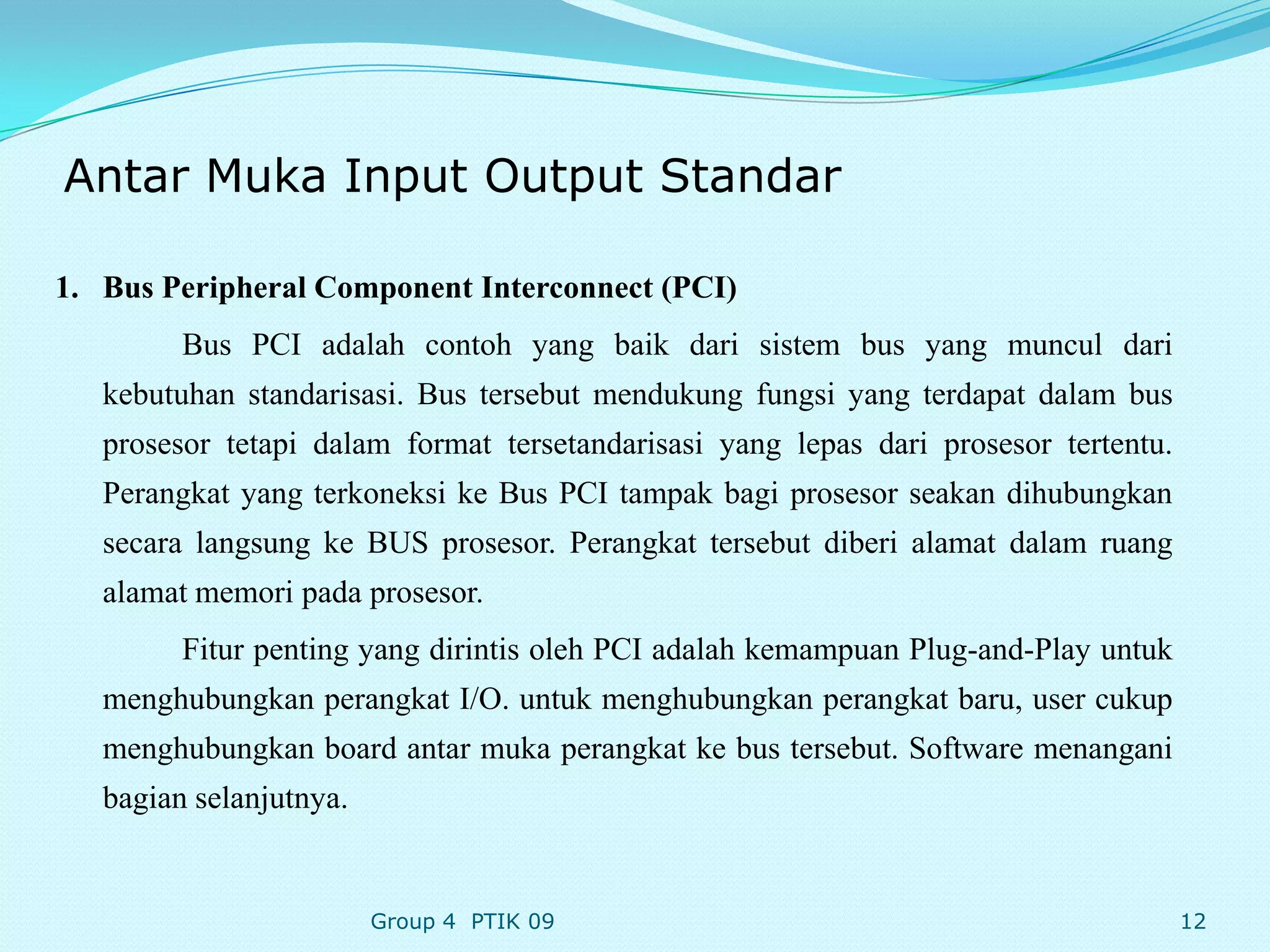 Antar Muka Input Output Standar

1. Bus Peripheral Component Interconnect (PCI)

Bus PCI adalah contoh yang baik dari sistem bus yang muncul dari kebutuhan standarisasi. Bus tersebut mendukung fungsi yang terdapat dalam bus prosesor tetapi dalam format tersetandarisasi yang lepas dari prosesor tertentu. Perangkat yang terkoneksi ke Bus PCI tampak bagi prosesor seakan dihubungkan secara langsung ke BUS prosesor. Perangkat tersebut diberi alamat dalam ruang alamat memori pada prosesor.

Fitur penting yang dirintis oleh PCI adalah kemampuan Plug-and-Play untuk menghubungkan perangkat I/O. untuk menghubungkan perangkat baru, user cukup menghubungkan board antar muka perangkat ke bus tersebut. Software menangani bagian selanjutnya.

Group 4 PTIK 09

12